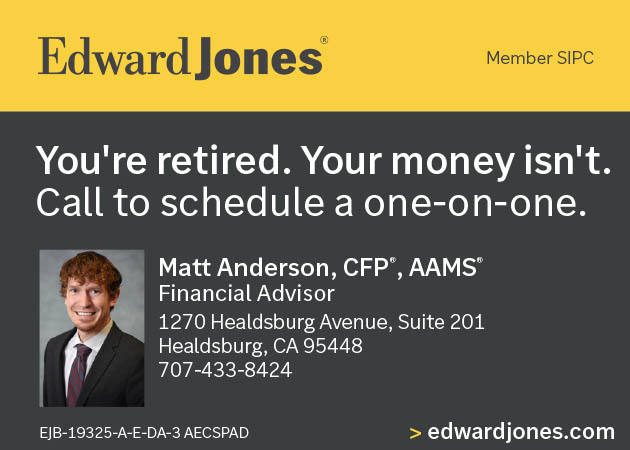 Edward Jones®

Member SIPC

You're retired. Your money isn't.
Call to schedule a one-on-one.

Matt Anderson, CFP®, AAMS®
Financial Advisor
1270 Healdsburg Avenue, Suite 201
Healdsburg, CA 95448
707-433-8424

EJB-19325-A-E-DA-3 AECSPAD

> edwardjones.com